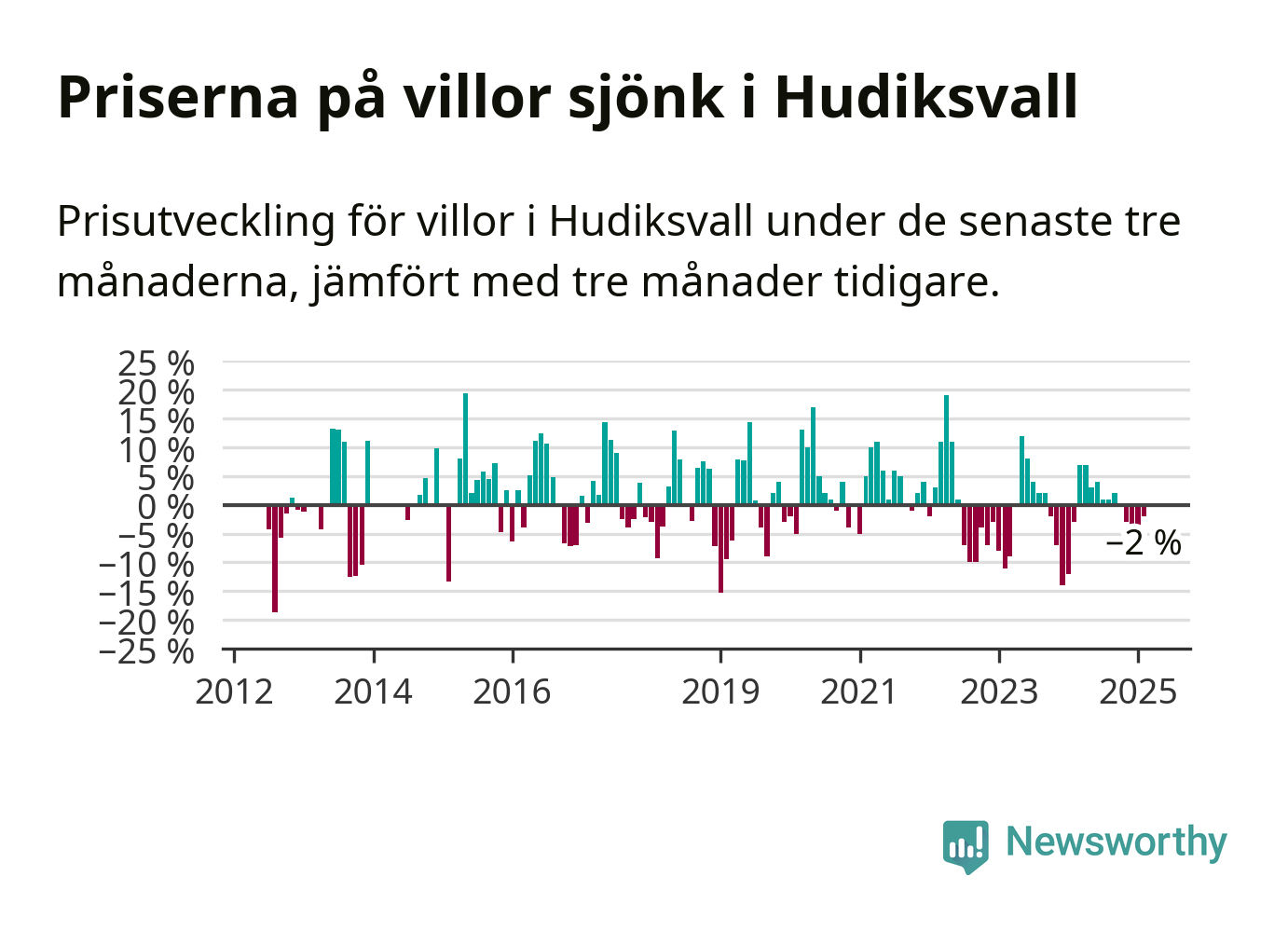 Priserna på villor sjönk i Hudiksvall

Prisutveckling för villor i Hudiksvall under de senaste tre månaderna, jämfört med tre månader tidigare.

25 %
20 %
15 %
10 %
5 %
0 %
−5 %
−10 %
−15 %
−20 %
−25 %

−2 %

2012
2014
2016
2019
2021
2023
2025

Newsworthy